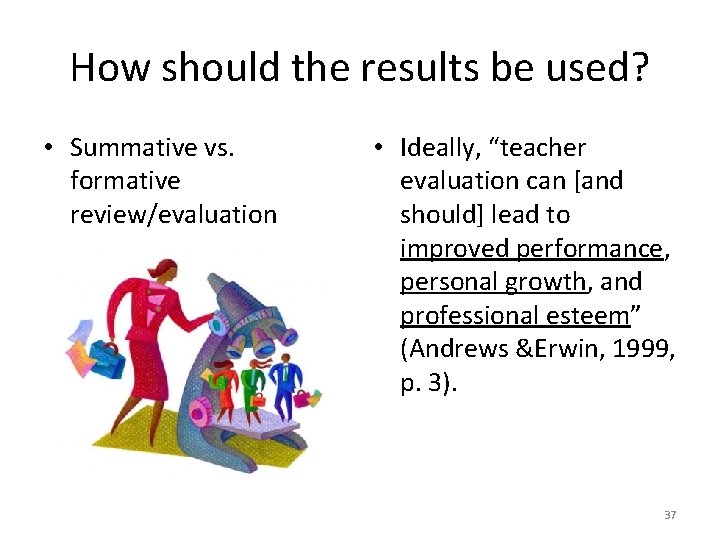 How should the results be used?

• Summative vs. formative review/evaluation

• Ideally, “teacher evaluation can [and should] lead to improved performance, personal growth, and professional esteem” (Andrews &Erwin, 1999, p. 3).

37